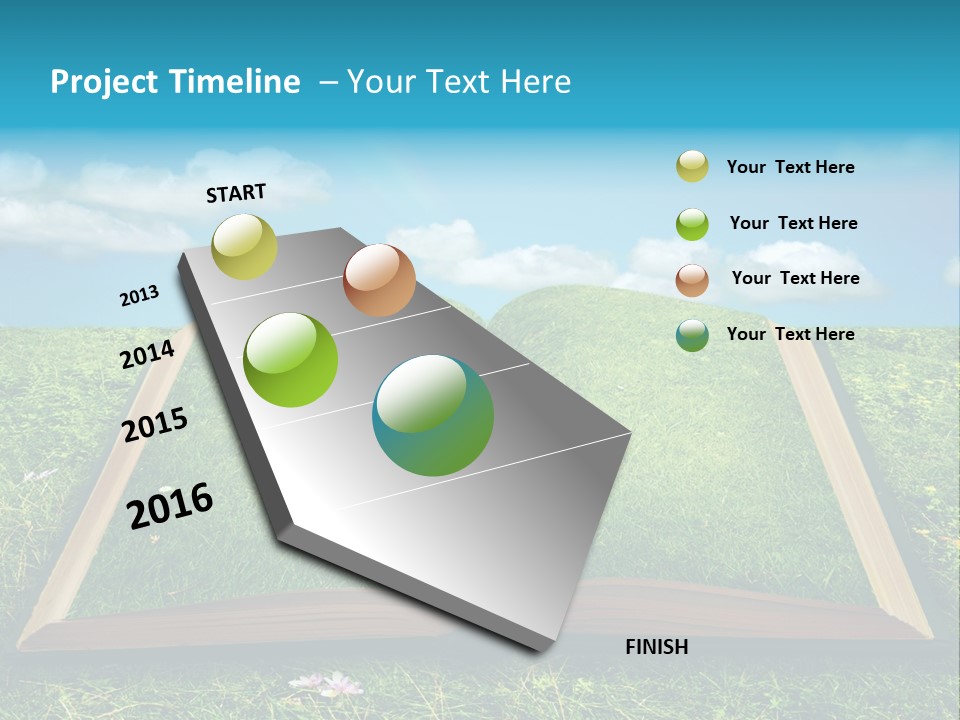 Project Timeline – Your Text Here

START

2013

2014

2015

2016

FINISH

Your Text Here

Your Text Here

Your Text Here

Your Text Here